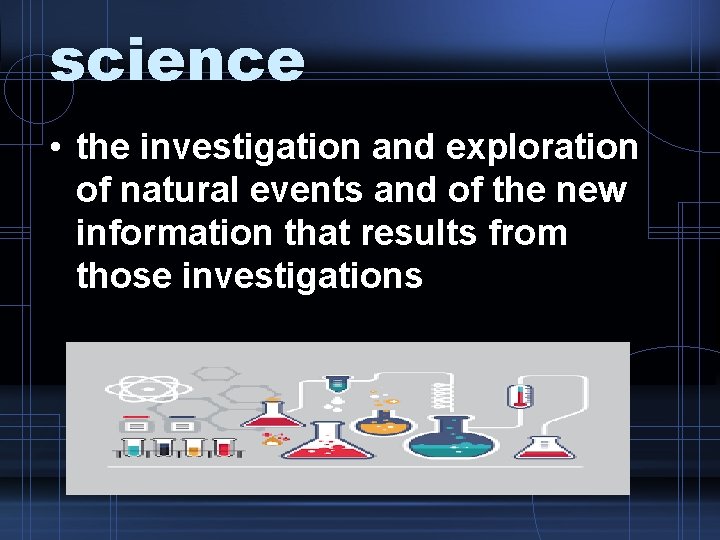 science

• the investigation and exploration of natural events and of the new information that results from those investigations